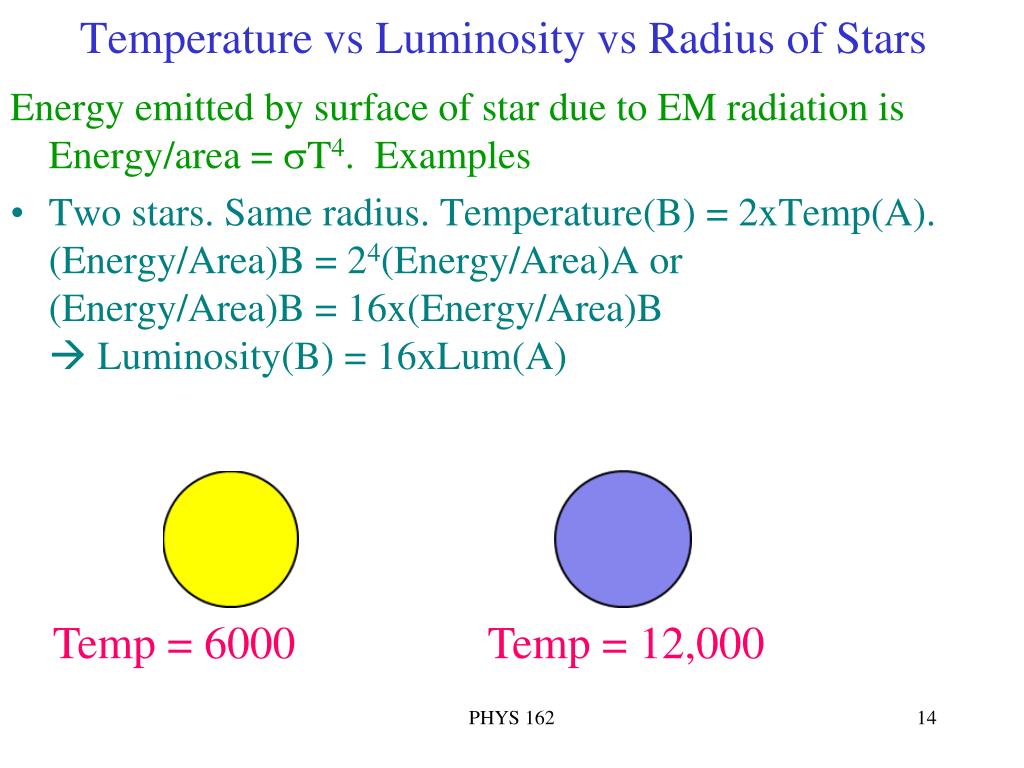 Temperature vs Luminosity vs Radius of Stars

Energy emitted by surface of star due to EM radiation is Energy/area = $\sigma T^4$. Examples

• Two stars. Same radius. Temperature(B) = 2xTemp(A). (Energy/Area)B = $2^4$(Energy/Area)A or (Energy/Area)B = 16x(Energy/Area)B
→ Luminosity(B) = 16xLum(A)

Temp = 6000

Temp = 12,000

PHYS 162

14